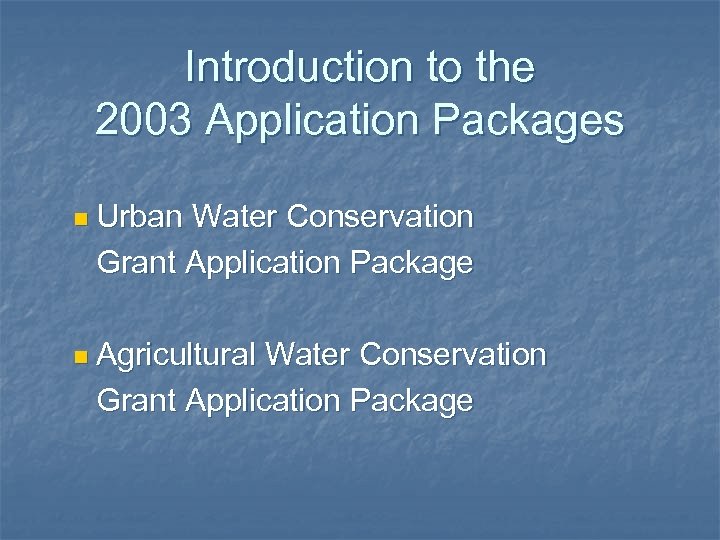 Introduction to the
2003 Application Packages

- Urban Water Conservation Grant Application Package

- Agricultural Water Conservation Grant Application Package